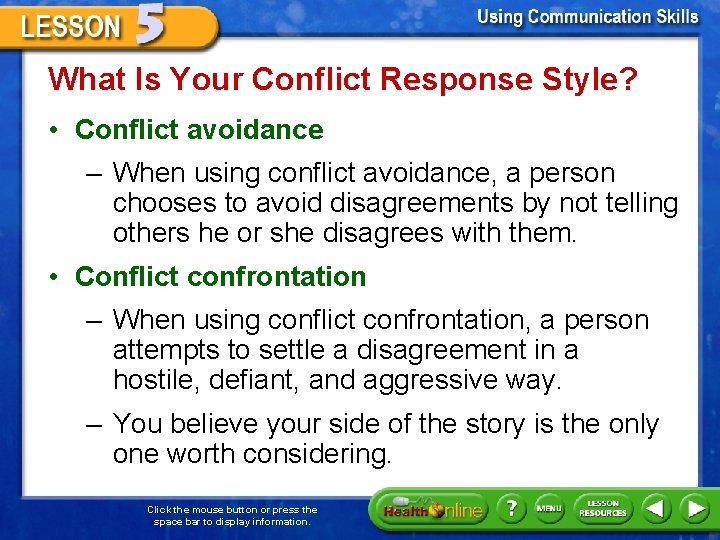 LESSON 5

Using Communication Skills

What Is Your Conflict Response Style?

• Conflict avoidance

– When using conflict avoidance, a person chooses to avoid disagreements by not telling others he or she disagrees with them.

• Conflict confrontation

– When using conflict confrontation, a person attempts to settle a disagreement in a hostile, defiant, and aggressive way.

– You believe your side of the story is the only one worth considering.

Click the mouse button or press the space bar to display information.

Health Online

?

MENU

LESSON RESOURCES